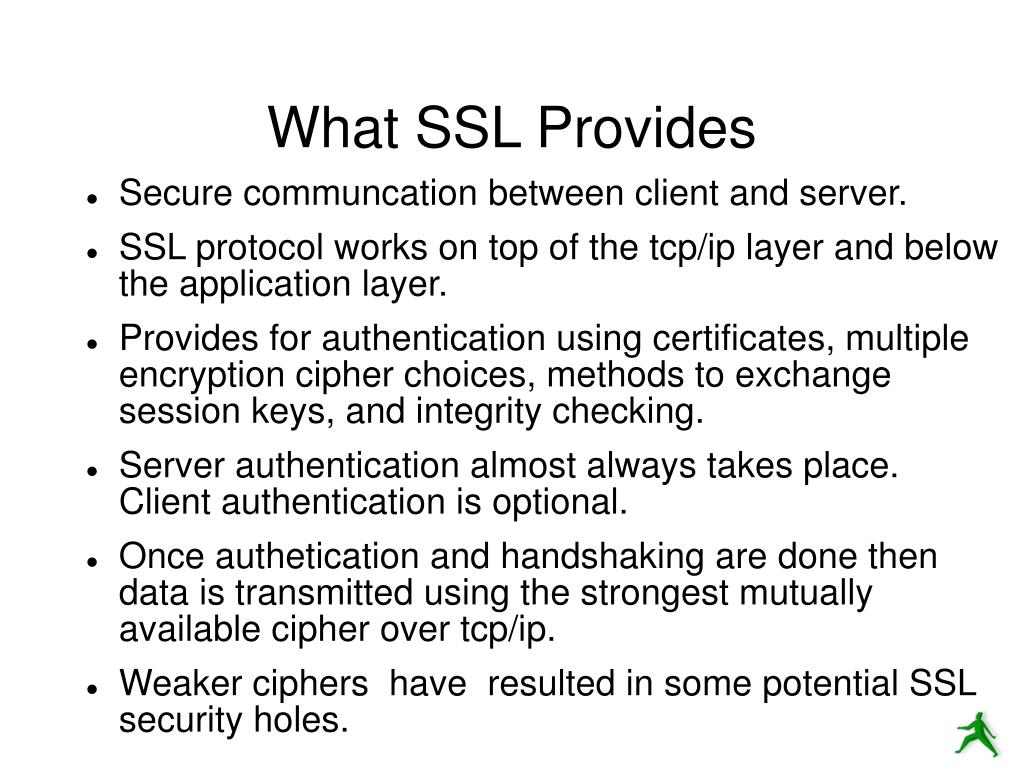 What SSL Provides

- Secure communcation between client and server.
- SSL protocol works on top of the tcp/ip layer and below the application layer.
- Provides for authentication using certificates, multiple encryption cipher choices, methods to exchange session keys, and integrity checking.
- Server authentication almost always takes place. Client authentication is optional.
- Once authetication and handshaking are done then data is transmitted using the strongest mutually available cipher over tcp/ip.
- Weaker ciphers have resulted in some potential SSL security holes.